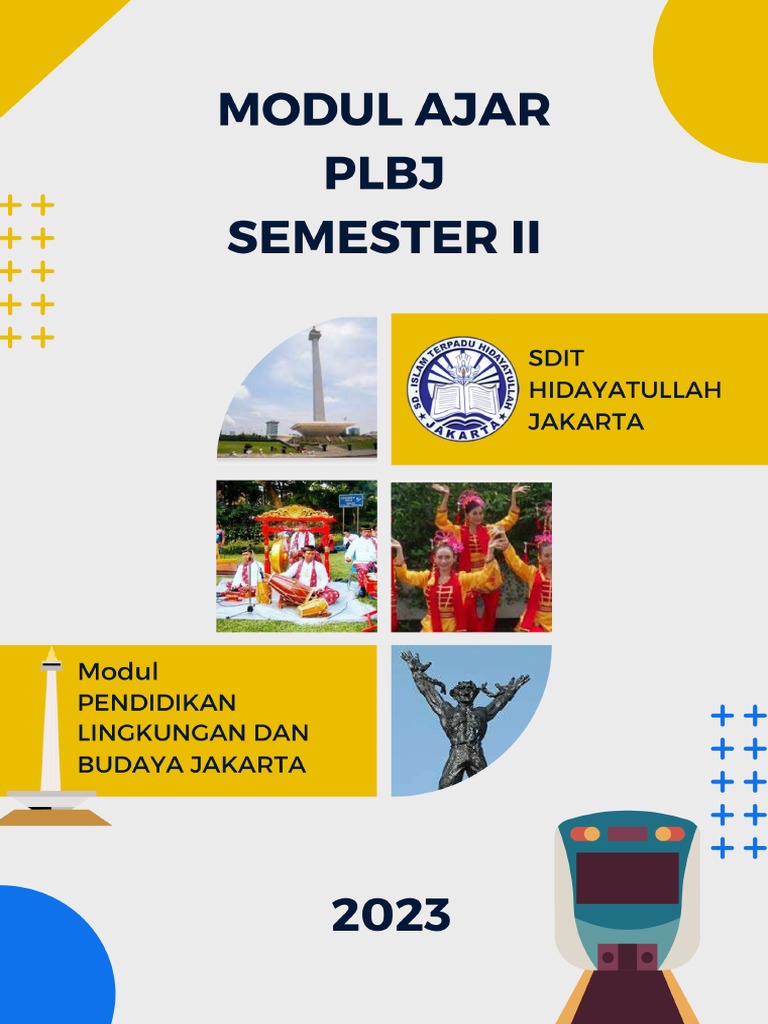 MODUL AJAR
PLBJ
SEMESTER II

SD. ISLAM TERPADU HIDAYATULLAH
JAKARTA

SDIT
HIDAYATULLAH
JAKARTA

Modul
PENDIDIKAN
LINGKUNGAN DAN
BUDAYA JAKARTA

2023